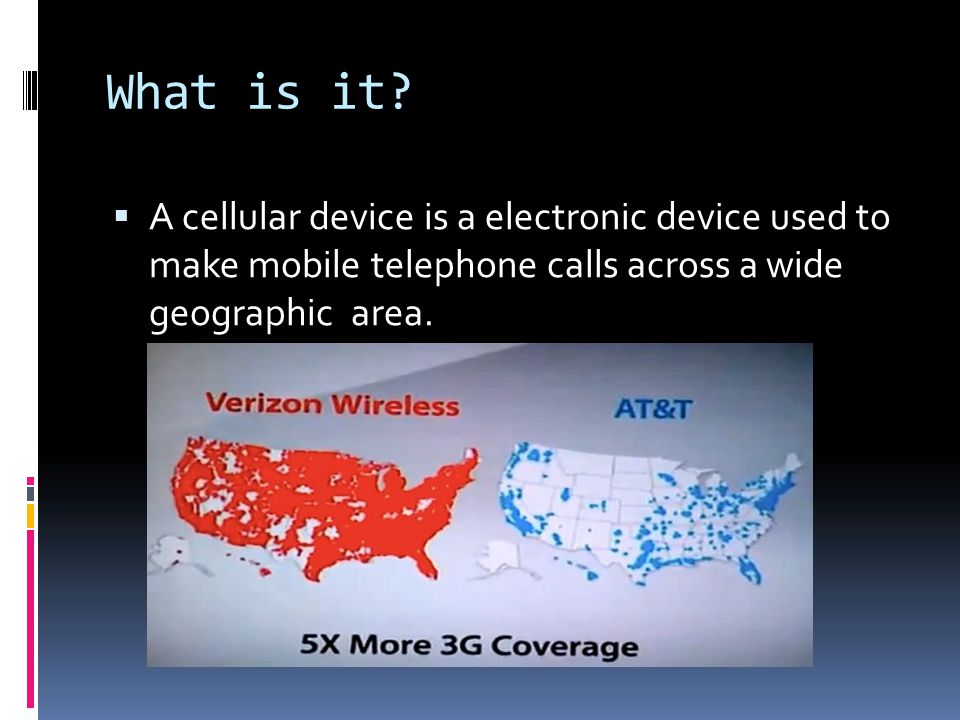 What is it?

▪ A cellular device is a electronic device used to make mobile telephone calls across a wide geographic  area.

Verizon Wireless

AT&T

5X More 3G Coverage